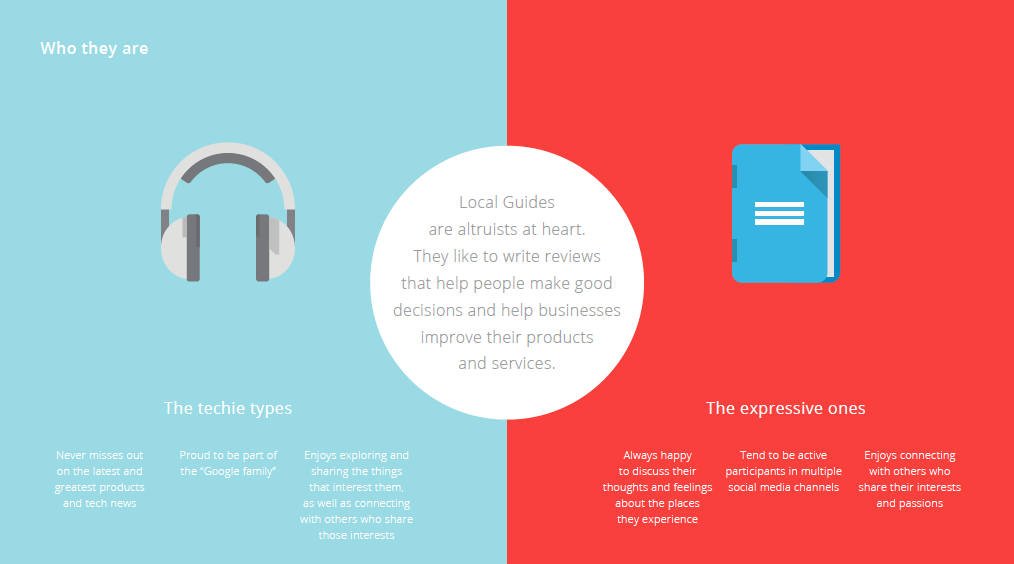 Who they are

Local Guides are altruists at heart. They like to write reviews that help people make good decisions and help businesses improve their products and services.

The techie types

Never misses out on the latest and greatest products and tech news

Proud to be part of the "Google family"

Enjoys exploring and sharing the things that interest them, as well as connecting with others who share those interests

The expressive ones

Always happy to discuss their thoughts and feelings about the places they experience

Tend to be active participants in multiple social media channels

Enjoys connecting with others who share their interests and passions